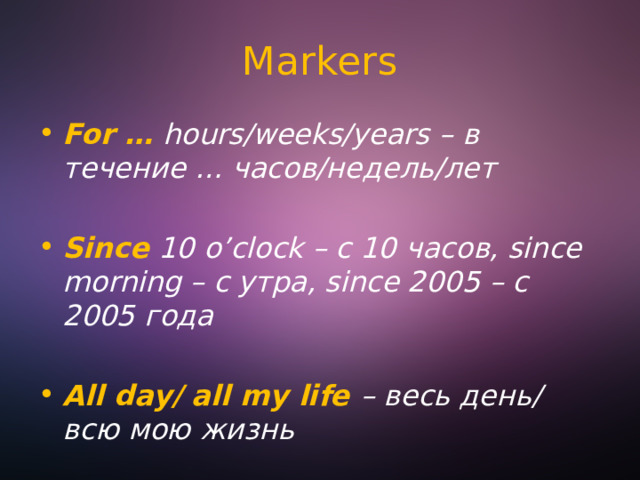 Markers

• For … hours/weeks/years – в течение … часов/недель/лет

• Since 10 o’clock – с 10 часов, since morning – с утра, since 2005 – с 2005 года

• All day/ all my life – весь день/ всю мою жизнь